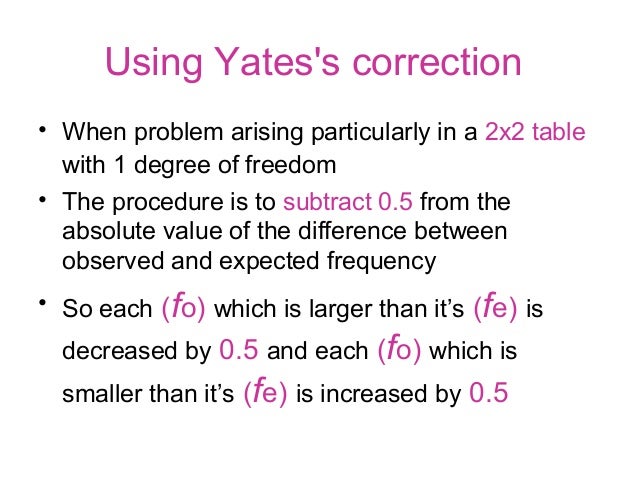 Using Yates's correction

• When problem arising particularly in a 2x2 table with 1 degree of freedom

• The procedure is to subtract 0.5 from the absolute value of the difference between observed and expected frequency

• So each ($f$o) which is larger than it's ($f$e) is decreased by 0.5 and each ($f$o) which is smaller than it's ($f$e) is increased by 0.5